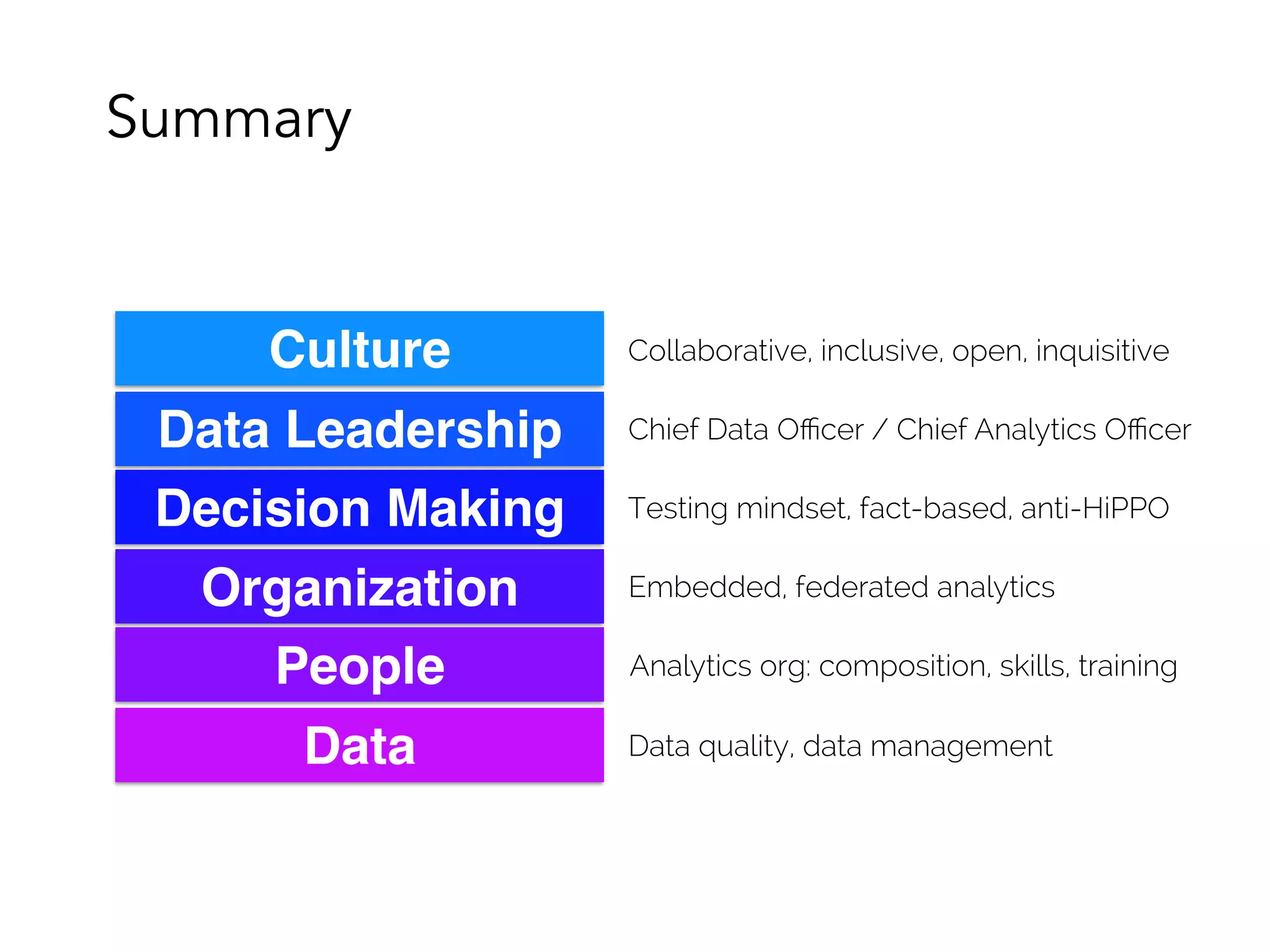 Summary

Culture
Collaborative, inclusive, open, inquisitive

Data Leadership
Chief Data Officer / Chief Analytics Officer

Decision Making
Testing mindset, fact-based, anti-HiPPO

Organization
Embedded, federated analytics

People
Analytics org: composition, skills, training

Data
Data quality, data management